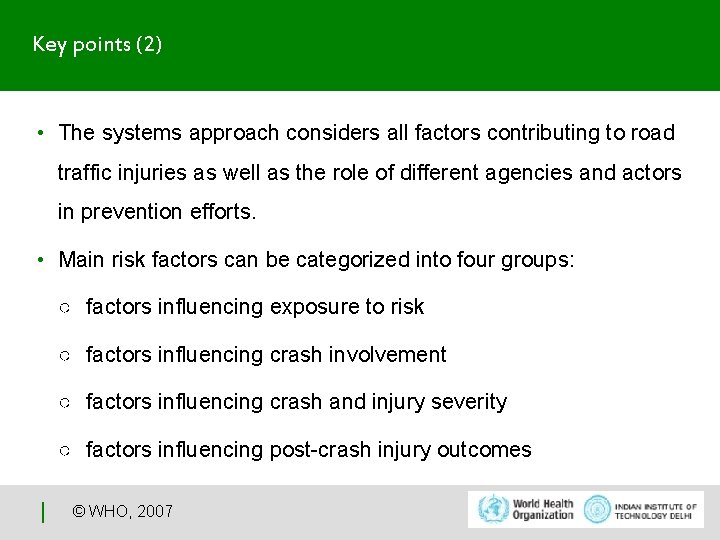 Key points (2)

• The systems approach considers all factors contributing to road traffic injuries as well as the role of different agencies and actors in prevention efforts.

• Main risk factors can be categorized into four groups:

○ factors influencing exposure to risk

○ factors influencing crash involvement

○ factors influencing crash and injury severity

○ factors influencing post-crash injury outcomes

© WHO, 2007

World Health Organization

INDIAN INSTITUTE OF TECHNOLOGY DELHI